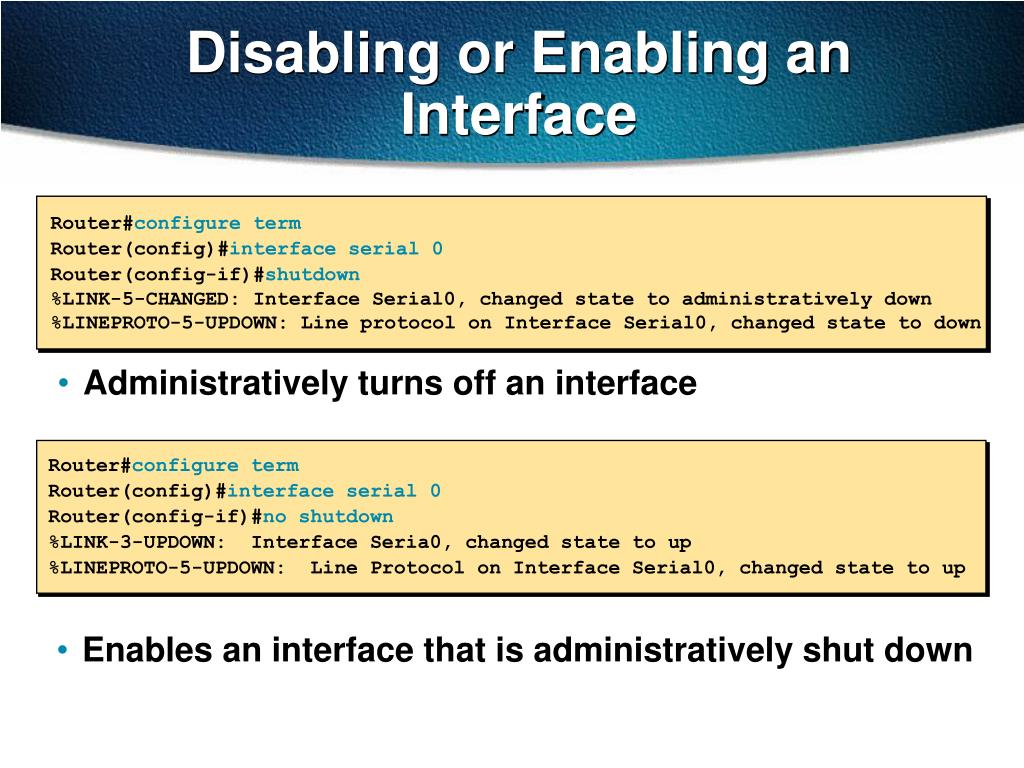 Disabling or Enabling an Interface

Router#configure term
Router(config)#interface serial 0
Router(config-if)#shutdown
%LINK-5-CHANGED: Interface Serial0, changed state to administratively down
%LINEPROTO-5-UPDOWN: Line protocol on Interface Serial0, changed state to down

• Administratively turns off an interface

Router#configure term
Router(config)#interface serial 0
Router(config-if)#no shutdown
%LINK-3-UPDOWN: Interface Seria0, changed state to up
%LINEPROTO-5-UPDOWN: Line Protocol on Interface Serial0, changed state to up

• Enables an interface that is administratively shut down